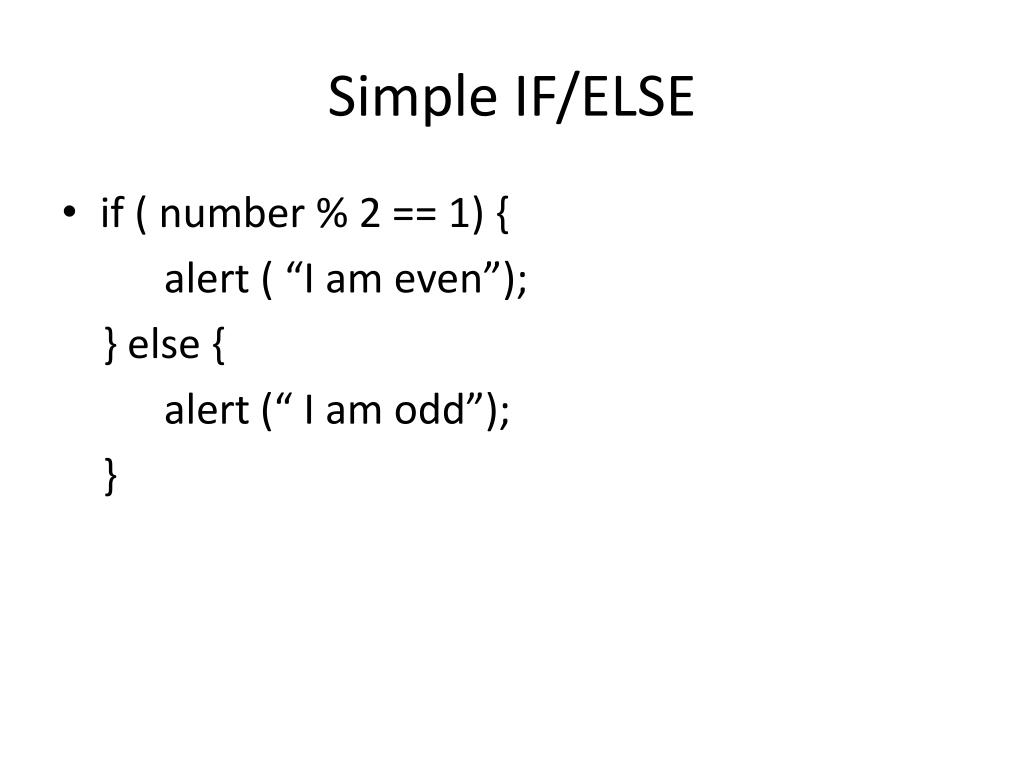 Simple IF/ELSE

• if ( number % 2 == 1) {
alert ( “I am even”);
} else {
alert (“ I am odd”);
}